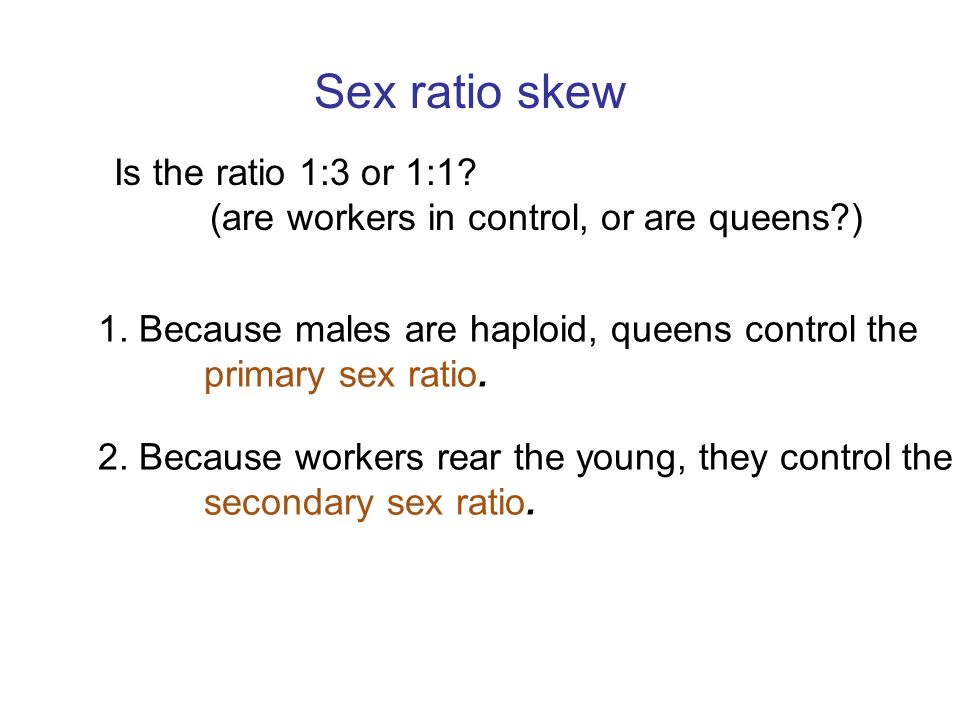 Sex ratio skew

Is the ratio 1:3 or 1:1?
(are workers in control, or are queens?)

1. Because males are haploid, queens control the primary sex ratio.

2. Because workers rear the young, they control the secondary sex ratio.